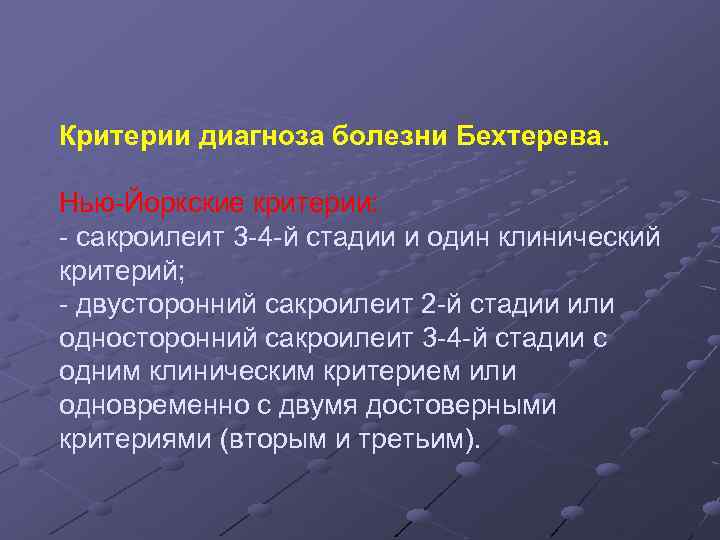 Критерии диагноза болезни Бехтерева.

Нью-Йоркские критерии:
- сакроилеит 3-4-й стадии и один клинический критерий;
- двусторонний сакроилеит 2-й стадии или односторонний сакроилеит 3-4-й стадии с одним клиническим критерием или одновременно с двумя достоверными критериями (вторым и третьим).